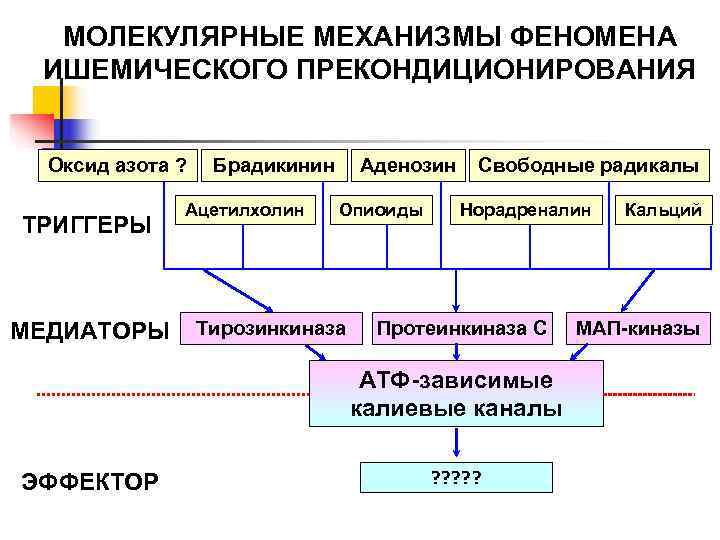 МОЛЕКУЛЯРНЫЕ МЕХАНИЗМЫ ФЕНОМЕНА ИШЕМИЧЕСКОГО ПРЕКОНДИЦИОНИРОВАНИЯ

Оксид азота ?
Брадикинин
Аденозин
Свободные радикалы

ТРИГГЕРЫ
Ацетилхолин
Опиоиды
Норадреналин
Кальций

МЕДИАТОРЫ
Тирозинкиназа
Протеинкиназа С
МАП-киназы

АТФ-зависимые калиевые каналы

ЭФФЕКТОР
?????